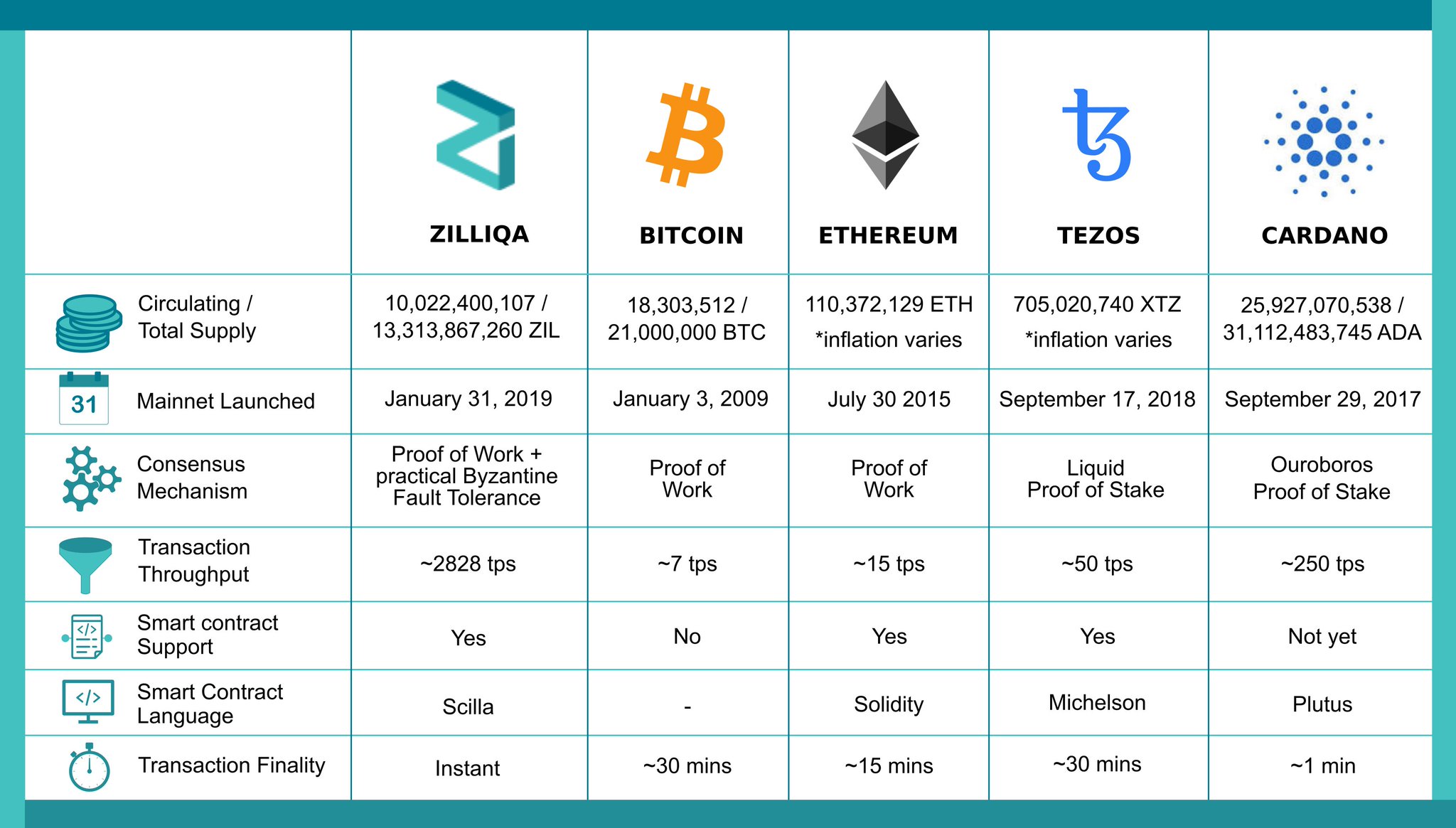 |  | ZILLIQA | BITCOIN | ETHEREUM | TEZOS | CARDANO |
|---|---|---|---|---|---|
| Circulating / Total Supply | 10,022,400,107 / 13,313,867,260 ZIL | 18,303,512 / 21,000,000 BTC | 110,372,129 ETH *inflation varies | 705,020,740 XTZ *inflation varies | 25,927,070,538 / 31,112,483,745 ADA |
| 31 Mainnet Launched | January 31, 2019 | January 3, 2009 | July 30 2015 | September 17, 2018 | September 29, 2017 |
| Consensus Mechanism | Proof of Work + practical Byzantine Fault Tolerance | Proof of Work | Proof of Work | Liquid Proof of Stake | Ouroboros Proof of Stake |
| Transaction Throughput | ~2828 tps | ~7 tps | ~15 tps | ~50 tps | ~250 tps |
| Smart contract Support | Yes | No | Yes | Yes | Not yet |
| Smart Contract Language | Scilla | - | Solidity | Michelson | Plutus |
| Transaction Finality | Instant | ~30 mins | ~15 mins | ~30 mins | ~1 min |